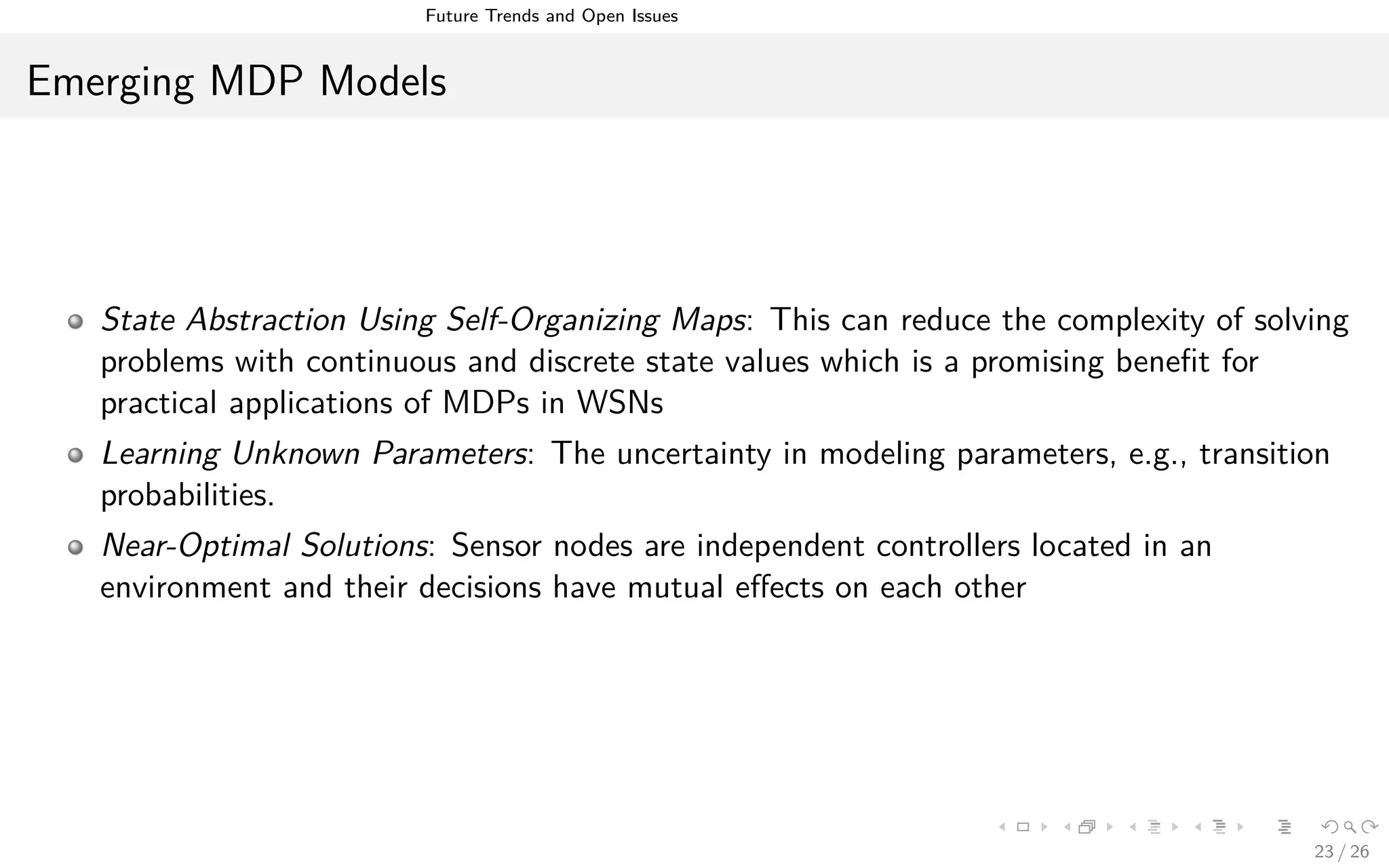 Future Trends and Open Issues

Emerging MDP Models

State Abstraction Using Self-Organizing Maps: This can reduce the complexity of solving problems with continuous and discrete state values which is a promising benefit for practical applications of MDPs in WSNs

Learning Unknown Parameters: The uncertainty in modeling parameters, e.g., transition probabilities.

Near-Optimal Solutions: Sensor nodes are independent controllers located in an environment and their decisions have mutual effects on each other

23 / 26